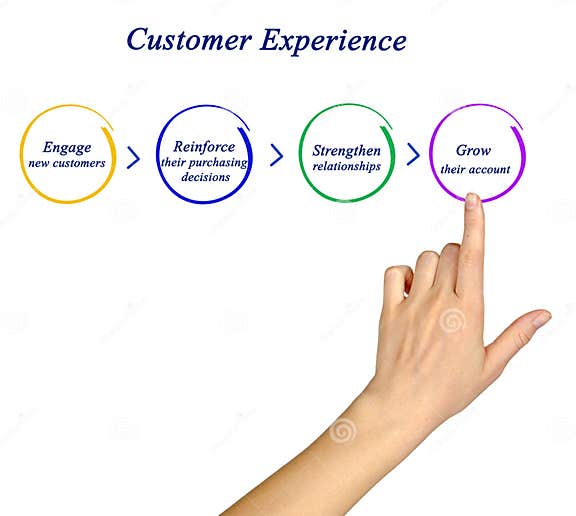 Customer Experience

Engage new customers

Reinforce their purchasing decisions

Strengthen relationships

Grow their account